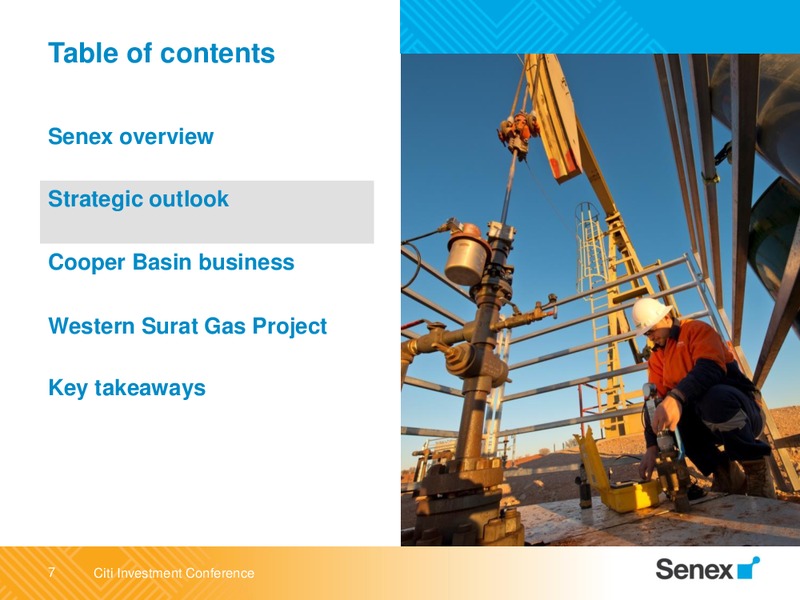 Table of contents

Senex overview

Strategic outlook

Cooper Basin business

Western Surat Gas Project

Key takeaways

7 Citi Investment Conference

Senex